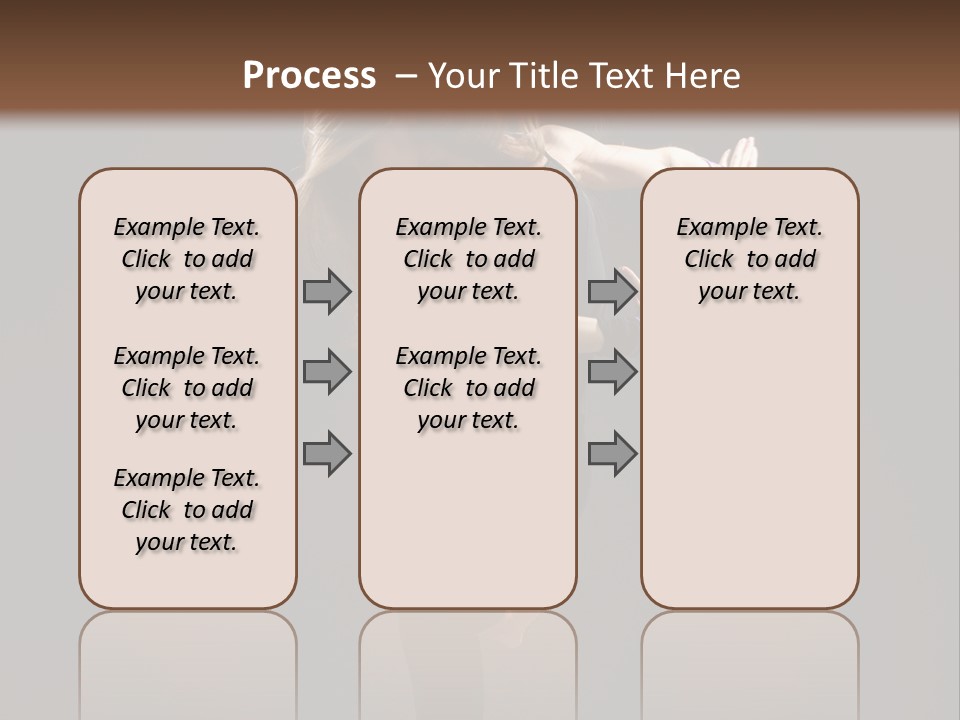 Process – Your Title Text Here

Example Text. Click to add your text.

Example Text. Click to add your text.

Example Text. Click to add your text.

Example Text. Click to add your text.

Example Text. Click to add your text.

Example Text. Click to add your text.